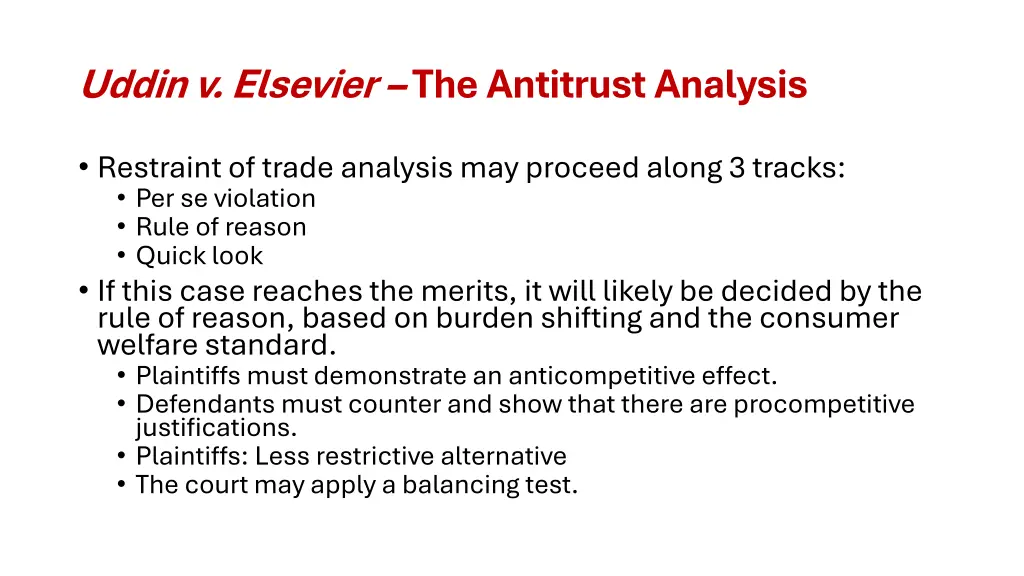 Uddin v. Elsevier – The Antitrust Analysis

• Restraint of trade analysis may proceed along 3 tracks:
  • Per se violation
  • Rule of reason
  • Quick look
• If this case reaches the merits, it will likely be decided by the rule of reason, based on burden shifting and the consumer welfare standard.
  • Plaintiffs must demonstrate an anticompetitive effect.
  • Defendants must counter and show that there are procompetitive justifications.
  • Plaintiffs: Less restrictive alternative
  • The court may apply a balancing test.